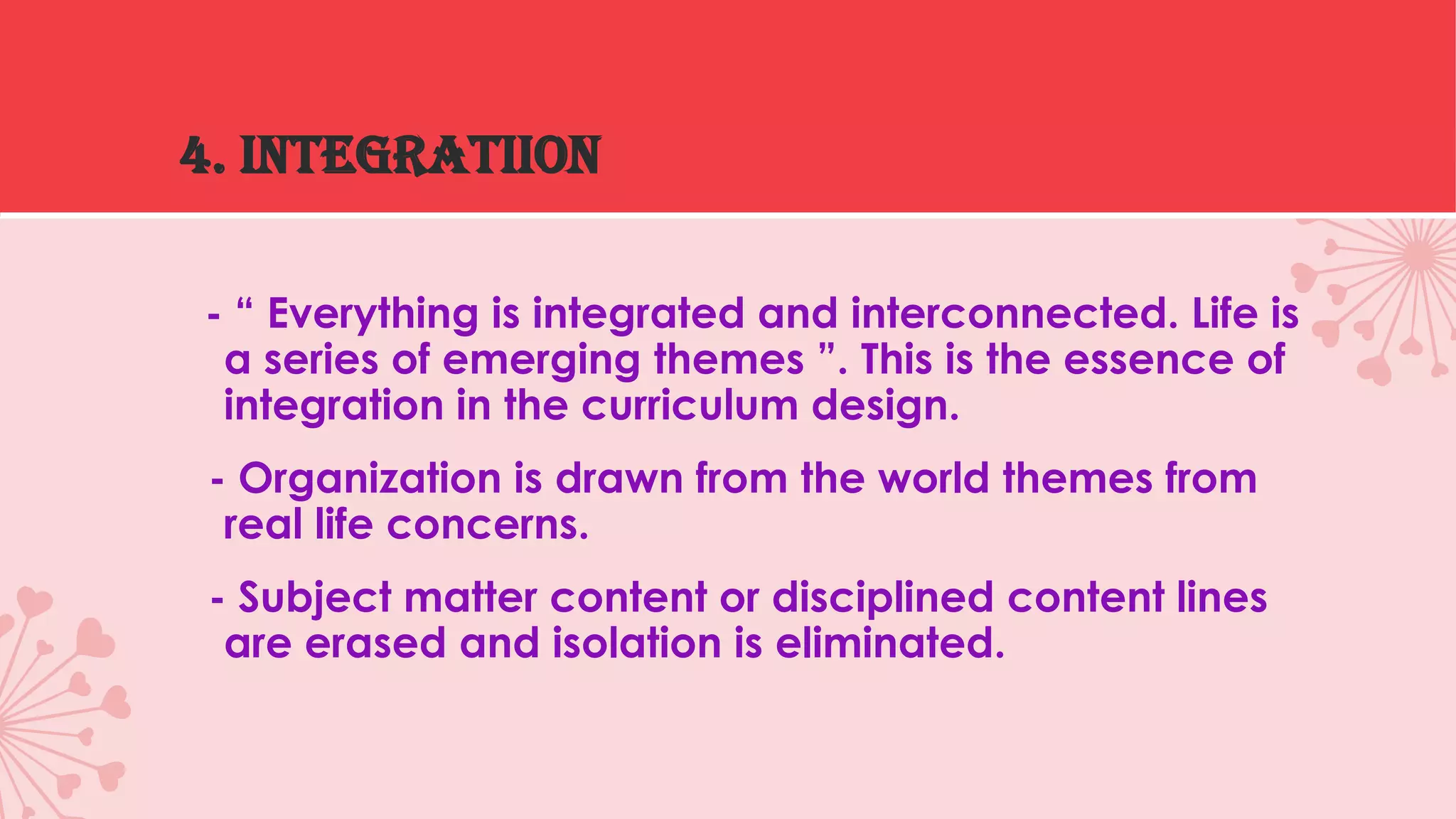 4. INTEGRATIION

- “ Everything is integrated and interconnected. Life is a series of emerging themes ”. This is the essence of integration in the curriculum design.

- Organization is drawn from the world themes from real life concerns.

- Subject matter content or disciplined content lines are erased and isolation is eliminated.